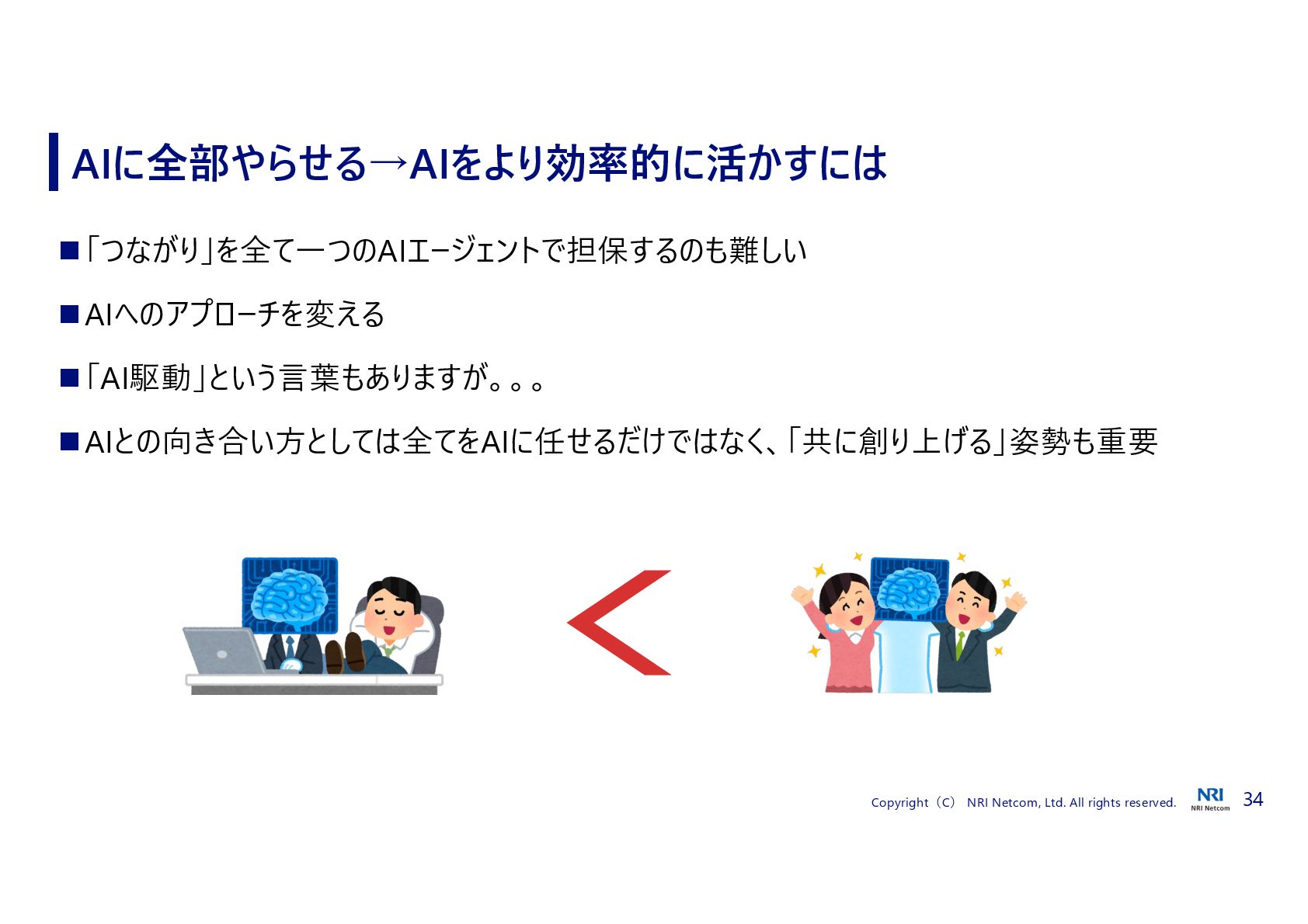 AIに全部やらせる→AIをより効率的に活かすには

■「つながり」を全て一つのAIエージェントで担保するのも難しい

■AIへのアプローチを変える

■「AI駆動」という言葉もありますが。。。

■AIとの向き合い方としては全てをAIに任せるだけではなく、「共に創り上げる」姿勢も重要

<

Copyright（C） NRI Netcom, Ltd. All rights reserved. NRI NRI Netcom 34